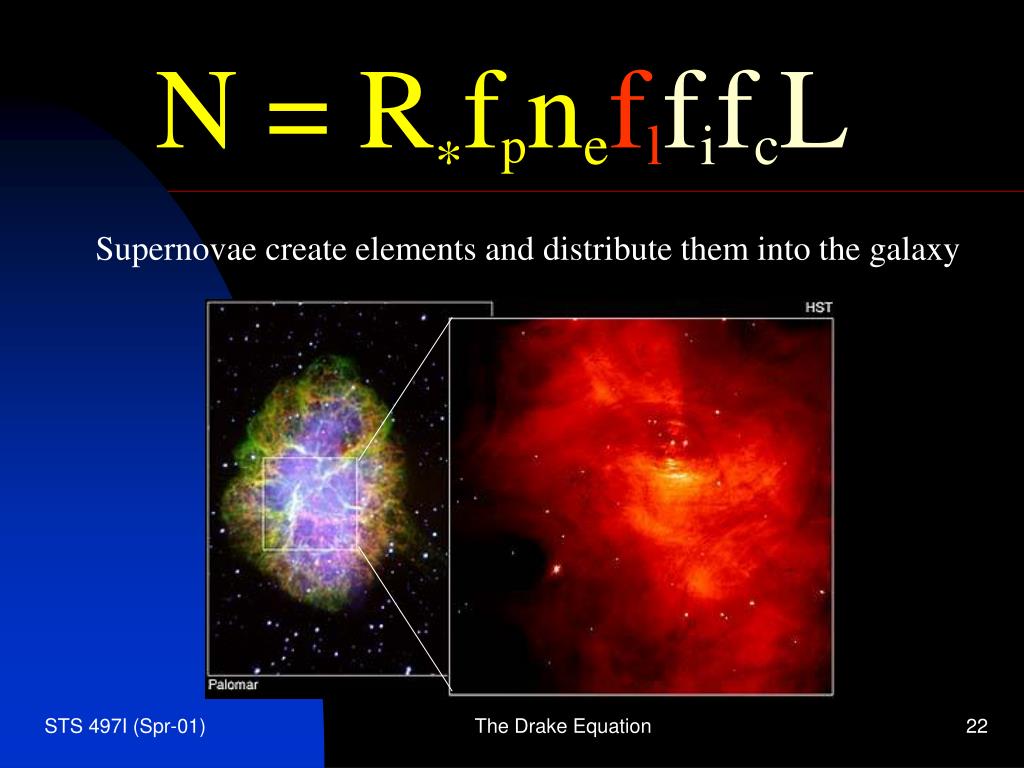 $N = R_* f_p n_e f_l f_i f_c L$

Supernovae create elements and distribute them into the galaxy

HST

Palomar

STS 497I (Spr-01)

The Drake Equation

22